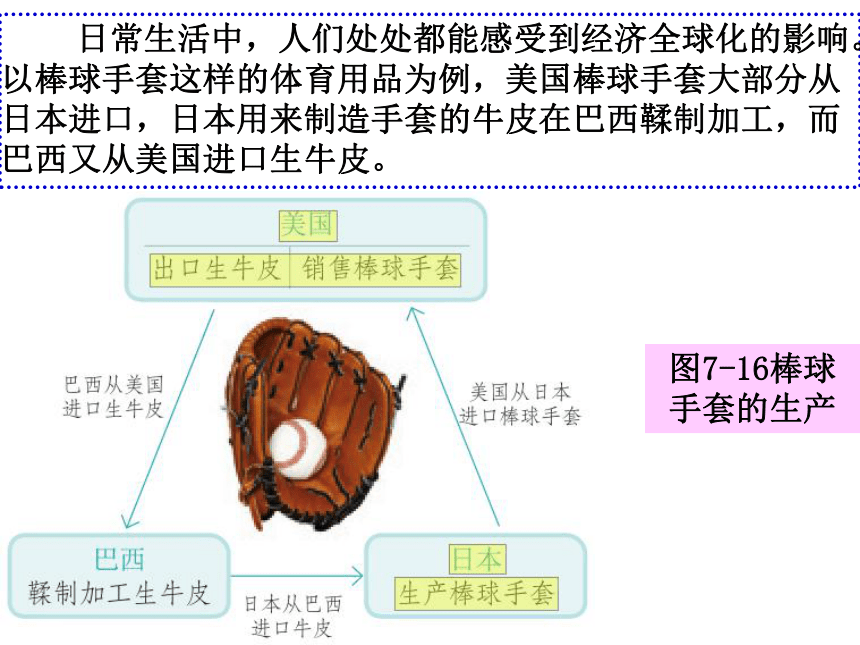 日常生活中，人们处处都能感受到经济全球化的影响。以棒球手套这样的体育用品为例，美国棒球手套大部分从日本进口，日本用来制造手套的牛皮在巴西鞣制加工，而巴西又从美国进口生牛皮。

美国
出口生牛皮 销售棒球手套

巴西从美国进口生牛皮

美国从日本进口棒球手套

图7-16棒球手套的生产

巴西
鞣制加工生牛皮

日本从巴西进口牛皮

日本
生产棒球手套